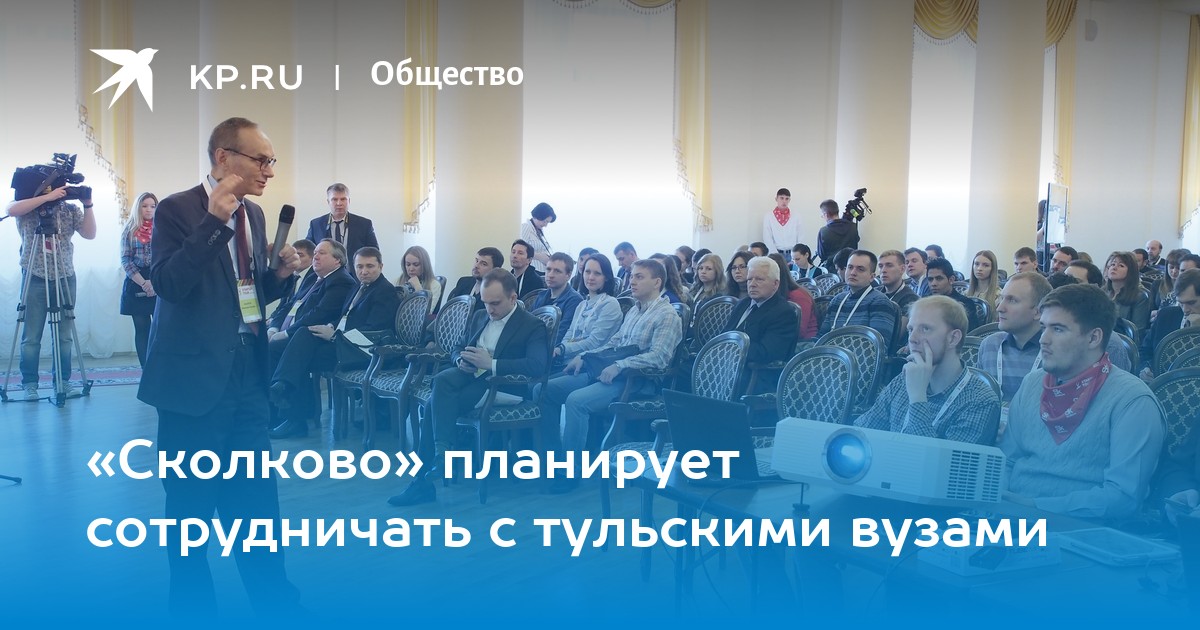 KP.RU | Общество

«Сколково» планирует сотрудничать с тульскими вузами